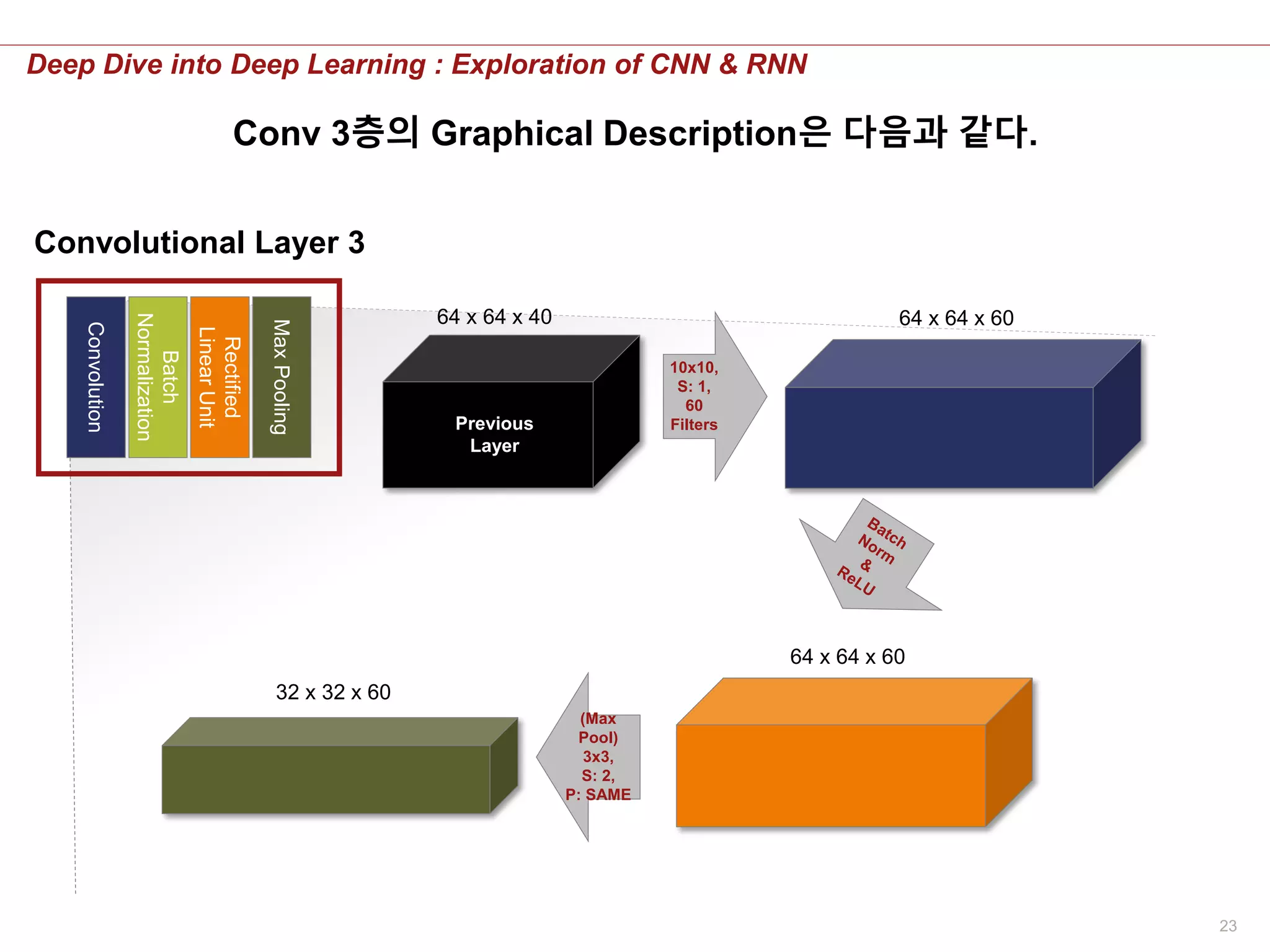 Deep Dive into Deep Learning : Exploration of CNN & RNN

Conv 3층의 Graphical Description은 다음과 같다.

Convolutional Layer 3

Convolution

Batch Normalization

Rectified Linear Unit

Max Pooling

64 x 64 x 40

Previous Layer

10x10, S: 1, 60 Filters

64 x 64 x 60

Batch Norm & ReLU

64 x 64 x 60

(Max Pool) 3x3, S: 2, P: SAME

32 x 32 x 60

23